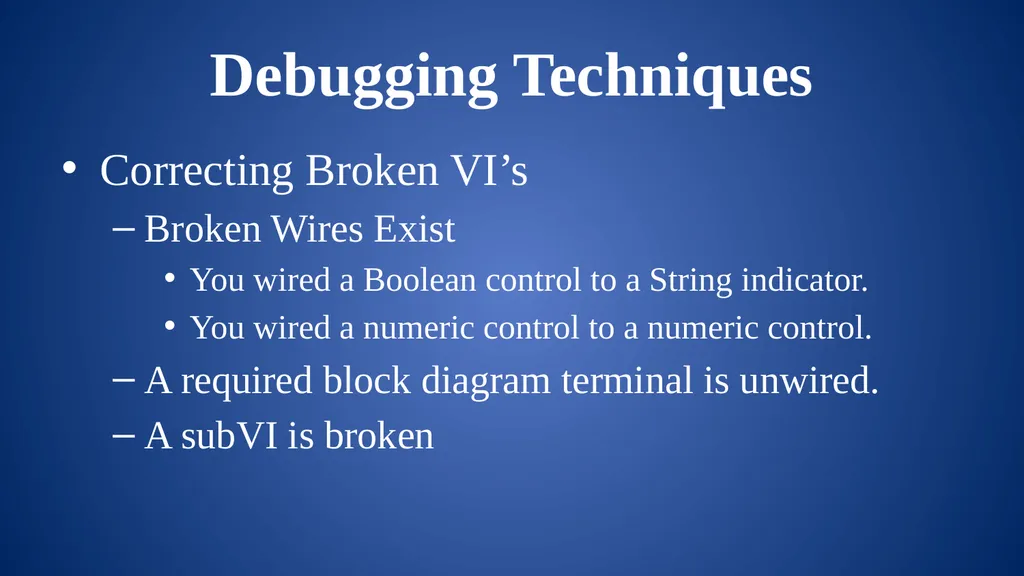 Debugging Techniques

• Correcting Broken VI’s
 – Broken Wires Exist
  • You wired a Boolean control to a String indicator.
  • You wired a numeric control to a numeric control.
 – A required block diagram terminal is unwired.
 – A subVI is broken